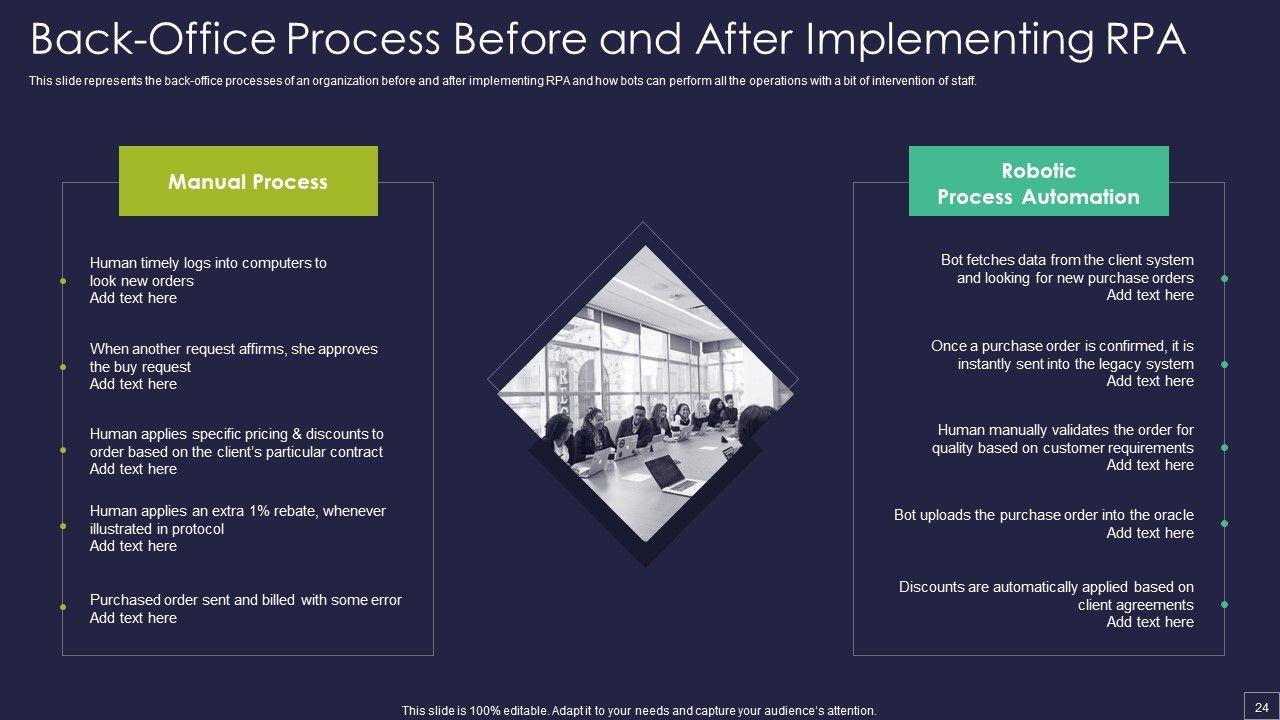 Back-Office Process Before and After Implementing RPA

This slide represents the back-office processes of an organization before and after implementing RPA and how bots can perform all the operations with a bit of intervention of staff.

Manual Process

Human timely logs into computers to look new orders
Add text here

When another request affirms, she approves the buy request
Add text here

Human applies specific pricing & discounts to order based on the client's particular contract
Add text here

Human applies an extra 1% rebate, whenever illustrated in protocol
Add text here

Purchased order sent and billed with some error
Add text here

Robotic Process Automation

Bot fetches data from the client system and looking for new purchase orders
Add text here

Once a purchase order is confirmed, it is instantly sent into the legacy system
Add text here

Human manually validates the order for quality based on customer requirements
Add text here

Bot uploads the purchase order into the oracle
Add text here

Discounts are automatically applied based on client agreements
Add text here

This slide is 100% editable. Adapt it to your needs and capture your audience's attention.

24